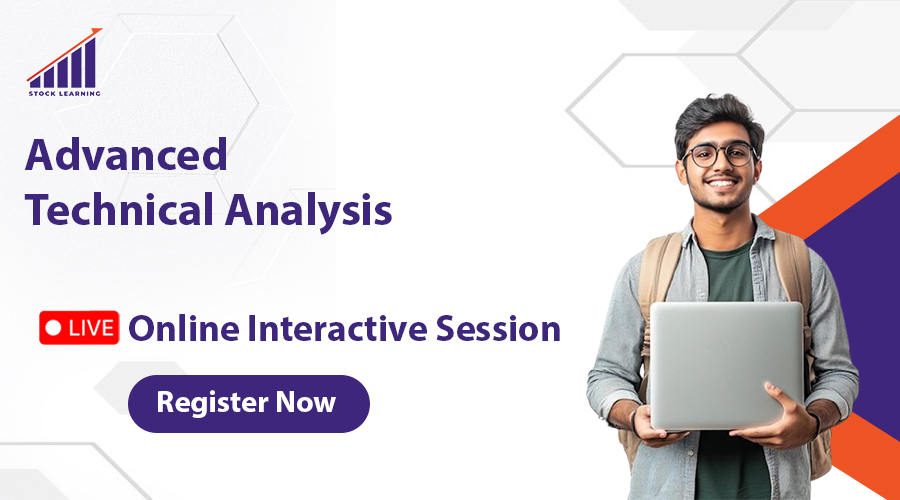 STOCK LEARNING

Advanced
Technical Analysis

LIVE Online Interactive Session

Register Now